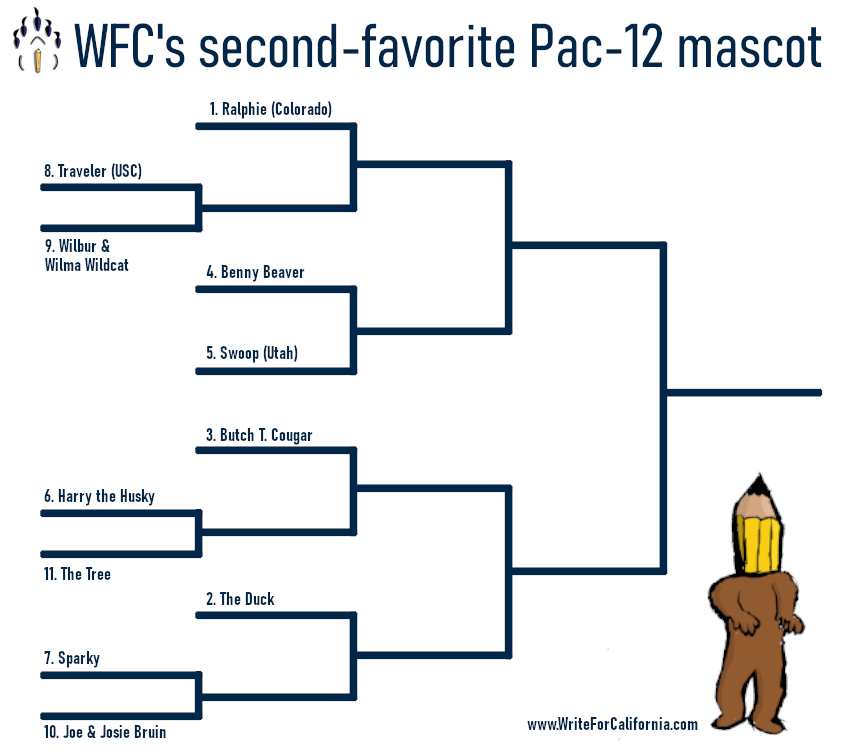 WFC's second-favorite Pac-12 mascot

1. Ralphie (Colorado)

8. Traveler (USC)

9. Wilbur & Wilma Wildcat

4. Benny Beaver

5. Swoop (Utah)

3. Butch T. Cougar

6. Harry the Husky

11. The Tree

2. The Duck

7. Sparky

10. Joe & Josie Bruin

www.WriteForCalifornia.com